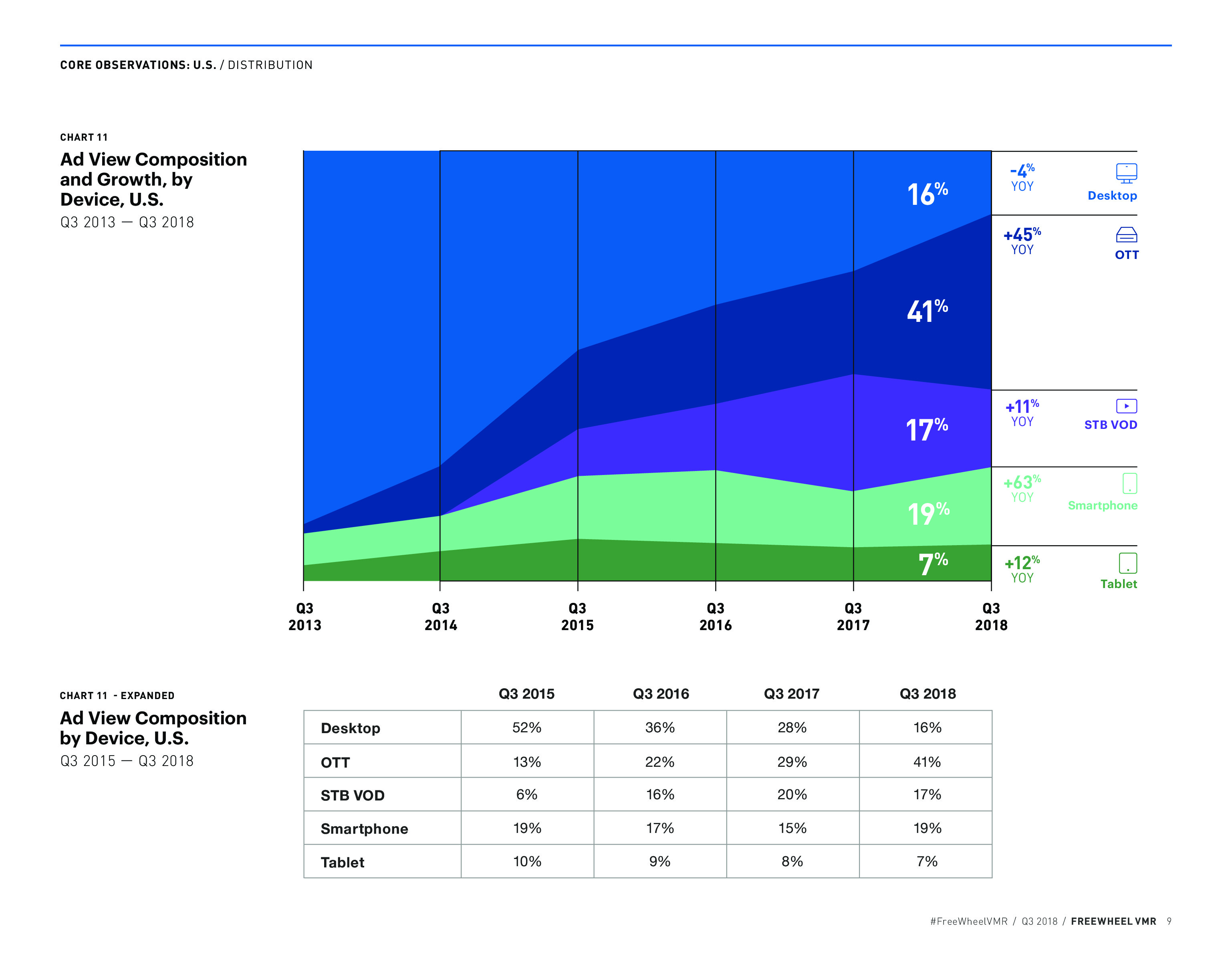 CORE OBSERVATIONS: U.S. / DISTRIBUTION

CHART 11

Ad View Composition and Growth, by Device, U.S.

Q3 2013 — Q3 2018

16%

41%

17%

19%

7%

-4% YOY Desktop

+45% YOY OTT

+11% YOY STB VOD

+63% YOY Smartphone

+12% YOY Tablet

Q3 2013

Q3 2014

Q3 2015

Q3 2016

Q3 2017

Q3 2018

CHART 11 - EXPANDED

Ad View Composition by Device, U.S.

Q3 2015 — Q3 2018

| | Q3 2015 | Q3 2016 | Q3 2017 | Q3 2018 |
|---|---|---|---|---|
| Desktop | 52% | 36% | 28% | 16% |
| OTT | 13% | 22% | 29% | 41% |
| STB VOD | 6% | 16% | 20% | 17% |
| Smartphone | 19% | 17% | 15% | 19% |
| Tablet | 10% | 9% | 8% | 7% |

#FreeWheelVMR / Q3 2018 / FREEWHEEL VMR 9